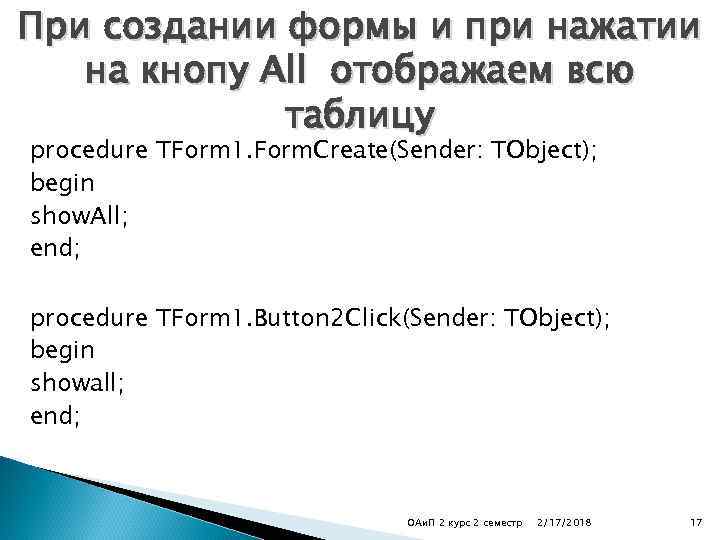 При создании формы и при нажатии на кнопу All отображаем всю таблицу

procedure TForm1.FormCreate(Sender: TObject);
begin
showAll;
end;

procedure TForm1.Button2Click(Sender: TObject);
begin
showall;
end;

ОАиП 2 курс 2 семестр 2/17/2018 17